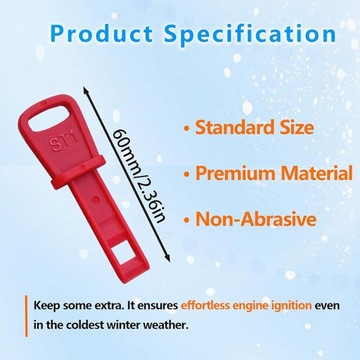 Product Specification

ST1

60mm/2.36in

• Standard Size

• Premium Material

• Non-Abrasive

Keep some extra. It ensures effortless engine ignition even in the coldest winter weather.